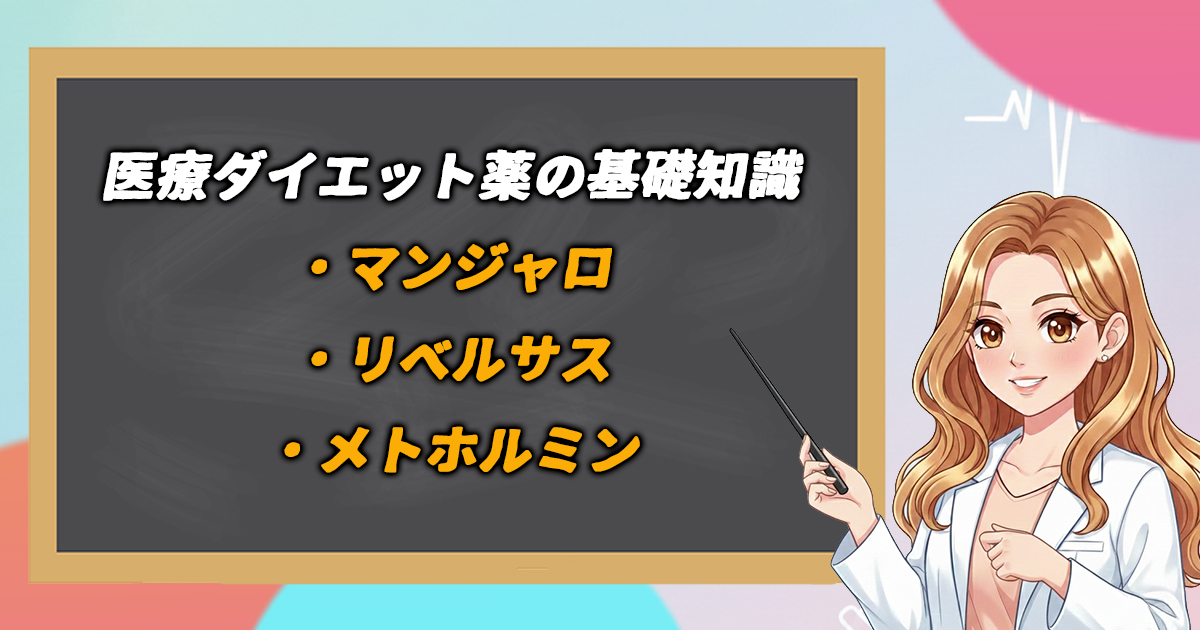 医療ダイエット薬の基礎知識

・マンジャロ

・リベルサス

・メトホルミン